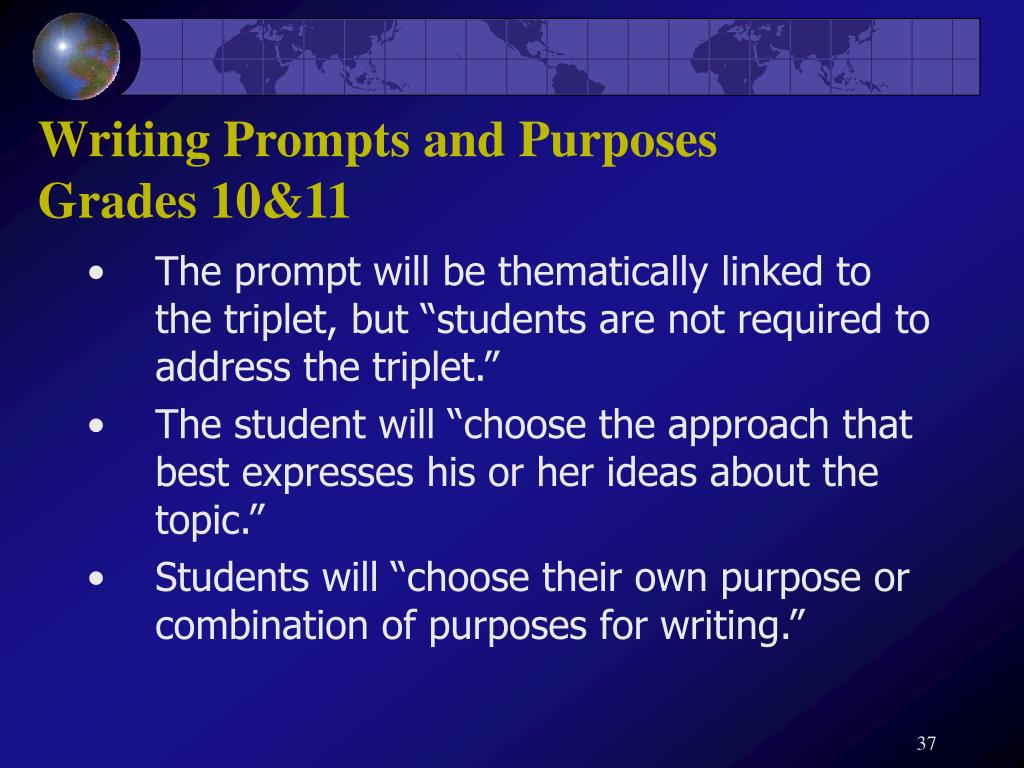 Writing Prompts and Purposes
Grades 10&11

• The prompt will be thematically linked to the triplet, but “students are not required to address the triplet.”
• The student will “choose the approach that best expresses his or her ideas about the topic.”
• Students will “choose their own purpose or combination of purposes for writing.”

37